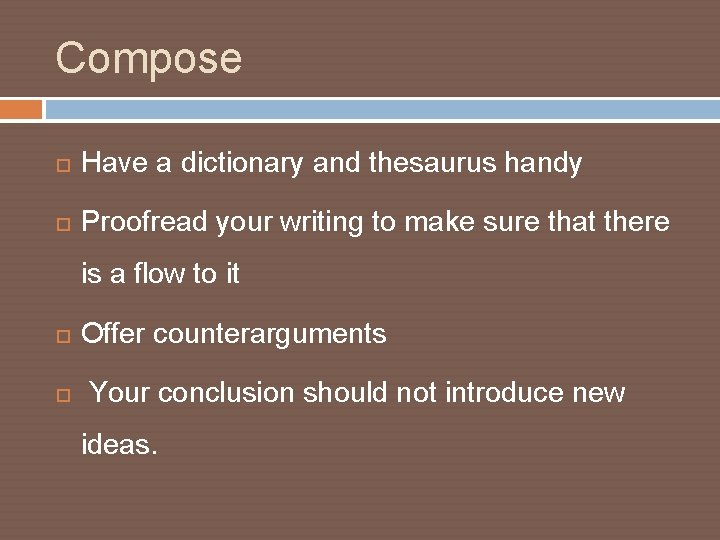 Compose

Have a dictionary and thesaurus handy

Proofread your writing to make sure that there is a flow to it

Offer counterarguments

Your conclusion should not introduce new ideas.